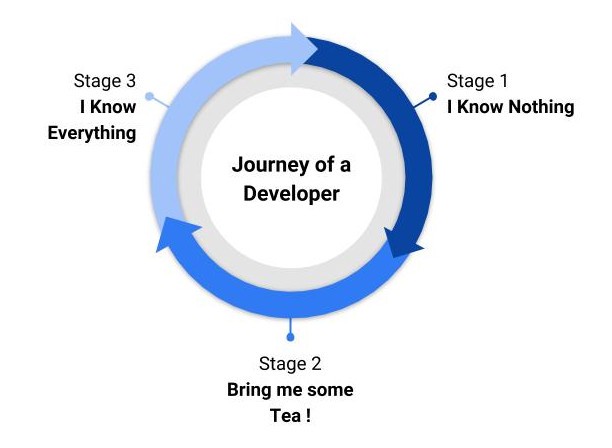 Journey of a Developer

Stage 1
I Know Nothing

Stage 2
Bring me some Tea !

Stage 3
I Know Everything